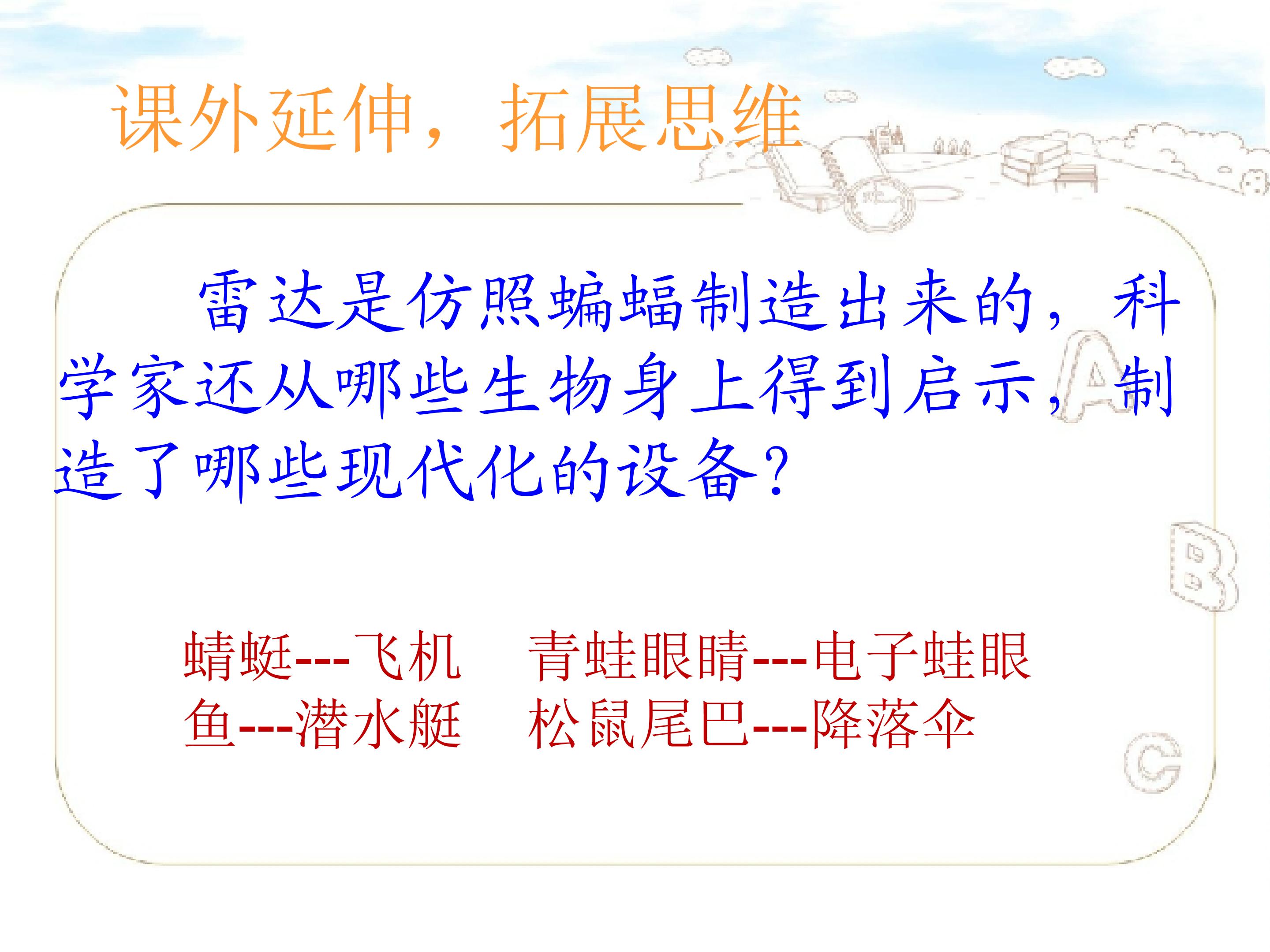 课外延伸，拓展思维

雷达是仿照蝙蝠制造出来的，科学家还从哪些生物身上得到启示，制造了哪些现代化的设备？

蜻蜓---飞机　青蛙眼睛---电子蛙眼
鱼---潜水艇　松鼠尾巴---降落伞

A
B
C